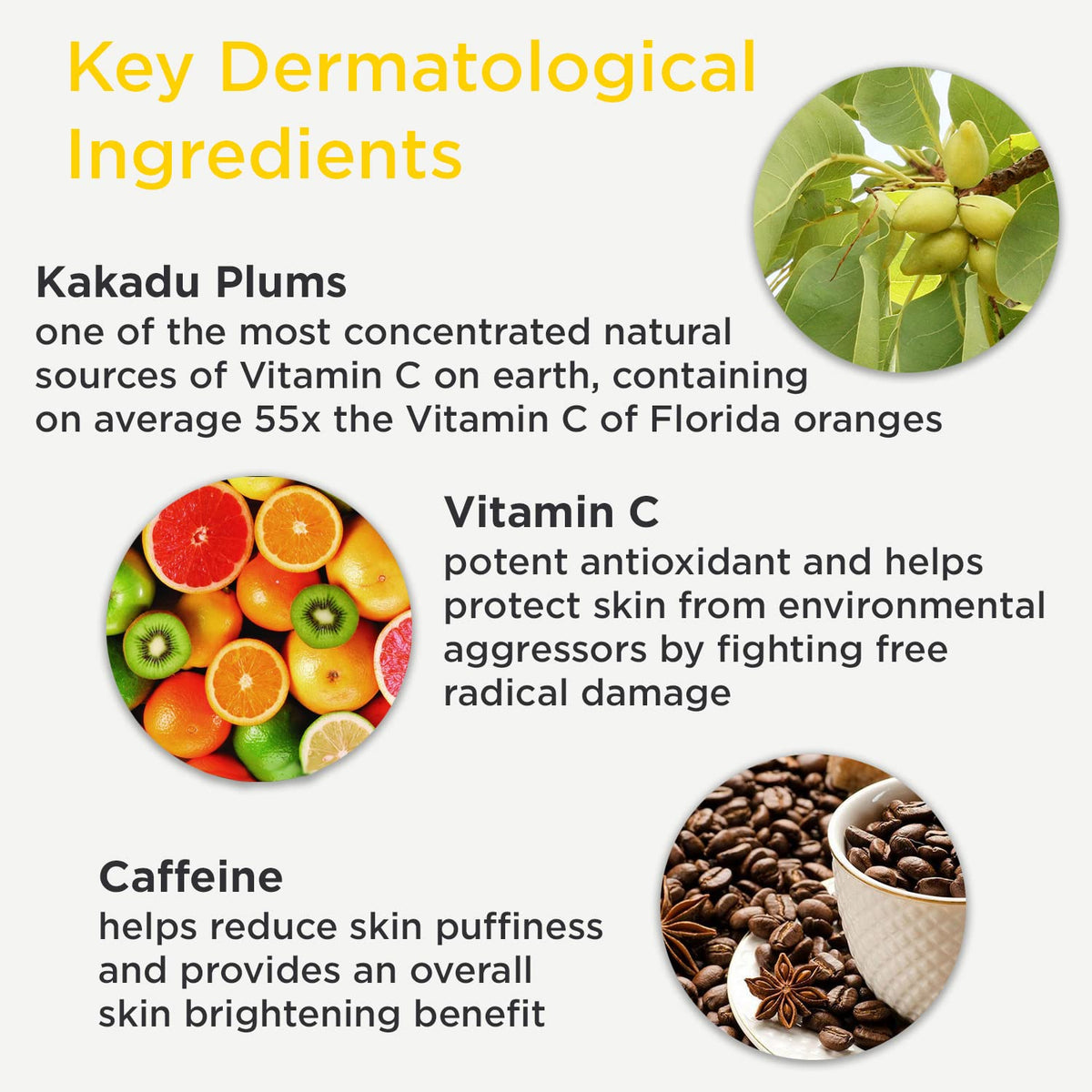 Key Dermatological Ingredients

Kakadu Plums
one of the most concentrated natural sources of Vitamin C on earth, containing on average 55x the Vitamin C of Florida oranges

Vitamin C
potent antioxidant and helps protect skin from environmental aggressors by fighting free radical damage

Caffeine
helps reduce skin puffiness and provides an overall skin brightening benefit